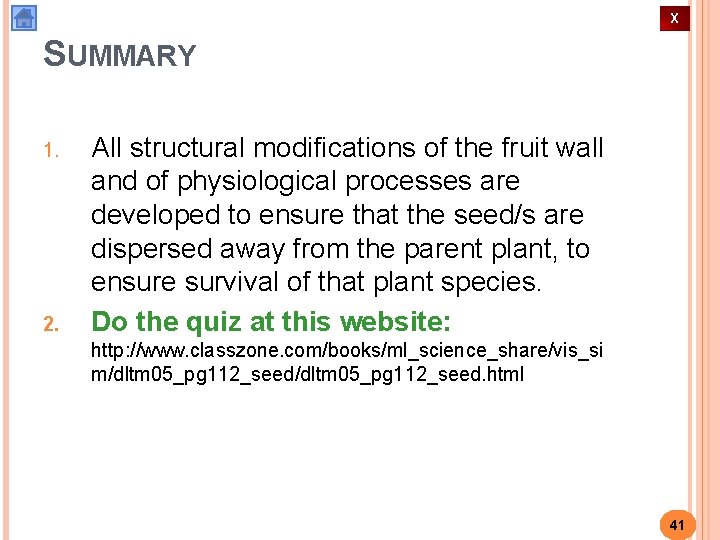 X

SUMMARY

1. All structural modifications of the fruit wall and of physiological processes are developed to ensure that the seed/s are dispersed away from the parent plant, to ensure survival of that plant species.

2. Do the quiz at this website: http://www.classzone.com/books/ml_science_share/vis_sim/dltm05_pg112_seed/dltm05_pg112_seed.html

41